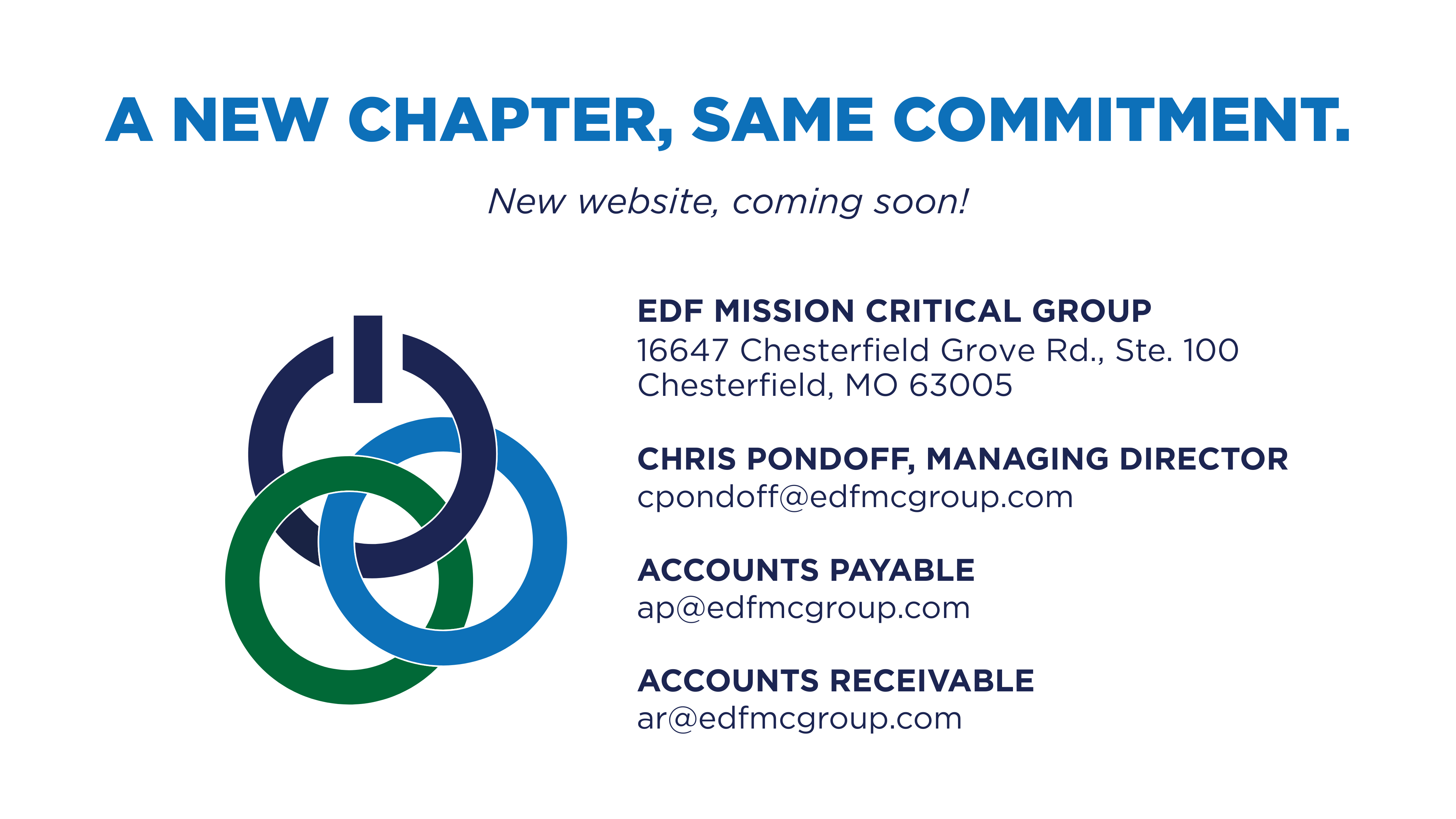 A NEW CHAPTER, SAME COMMITMENT.

New website, coming soon!

EDF MISSION CRITICAL GROUP
16647 Chesterfield Grove Rd., Ste. 100
Chesterfield, MO 63005

CHRIS PONDOFF, MANAGING DIRECTOR
cpondoff@edfmcgroup.com

ACCOUNTS PAYABLE
ap@edfmcgroup.com

ACCOUNTS RECEIVABLE
ar@edfmcgroup.com